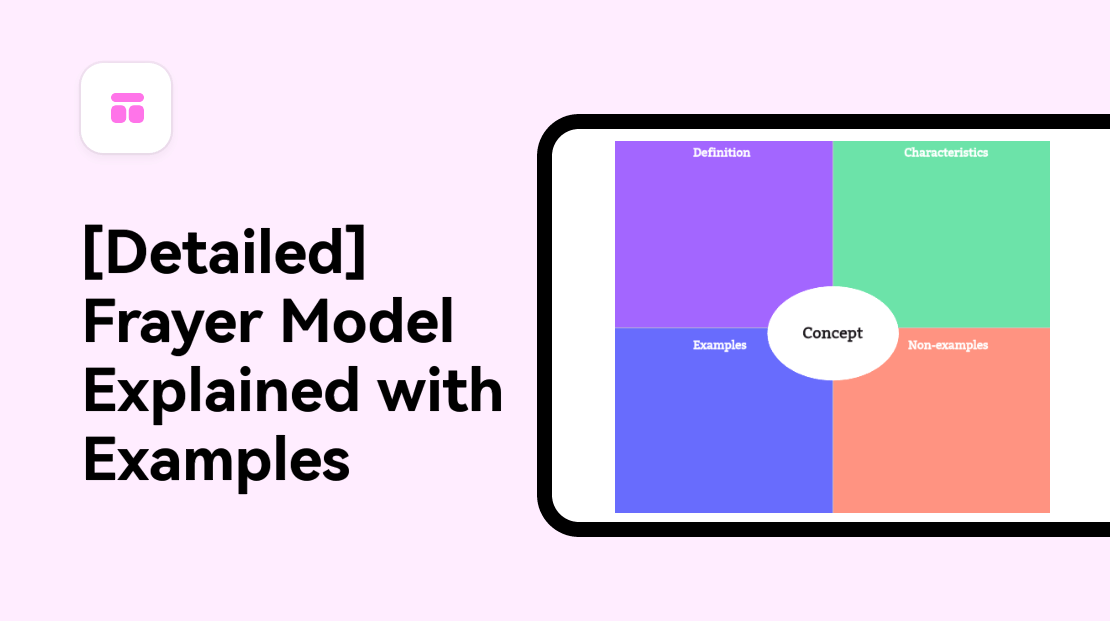 [Detailed] Frayer Model Explained with Examples

Definition

Characteristics

Concept

Examples

Non-examples